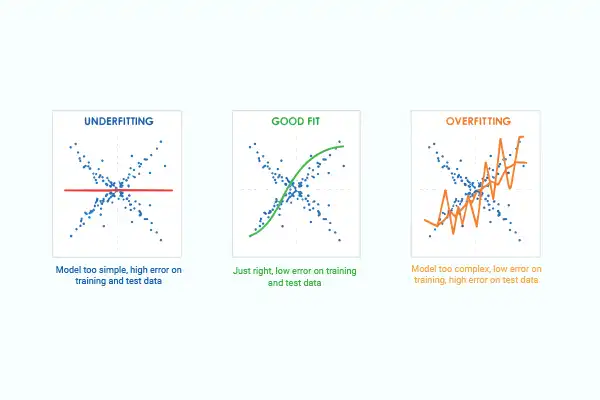 UNDERFITTING

Model too simple, high error on training and test data

GOOD FIT

Just right, low error on training and test data

OVERFITTING

Model too complex, low error on training, high error on test data